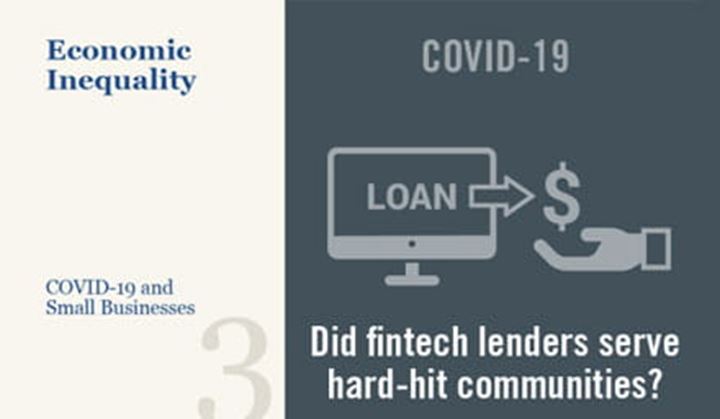 Economic Inequality

COVID-19 and Small Businesses

3

COVID-19

LOAN

$

Did fintech lenders serve hard-hit communities?